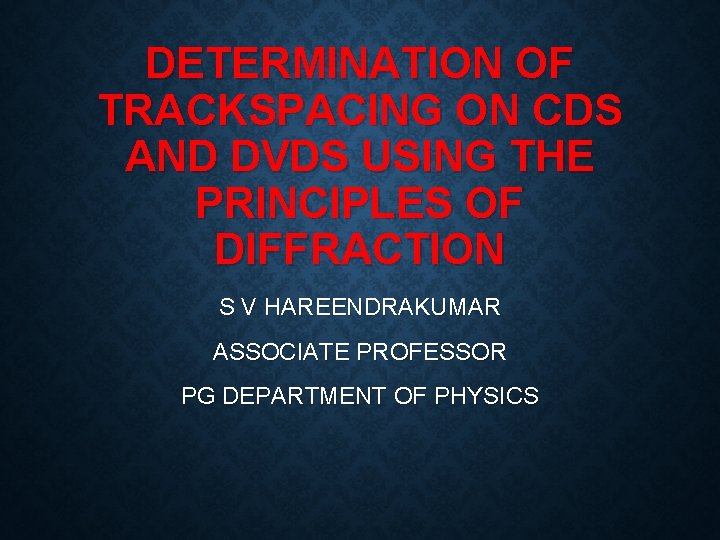 DETERMINATION OF TRACKSPACING ON CDS AND DVDS USING THE PRINCIPLES OF DIFFRACTION

S V HAREENDRAKUMAR

ASSOCIATE PROFESSOR

PG DEPARTMENT OF PHYSICS